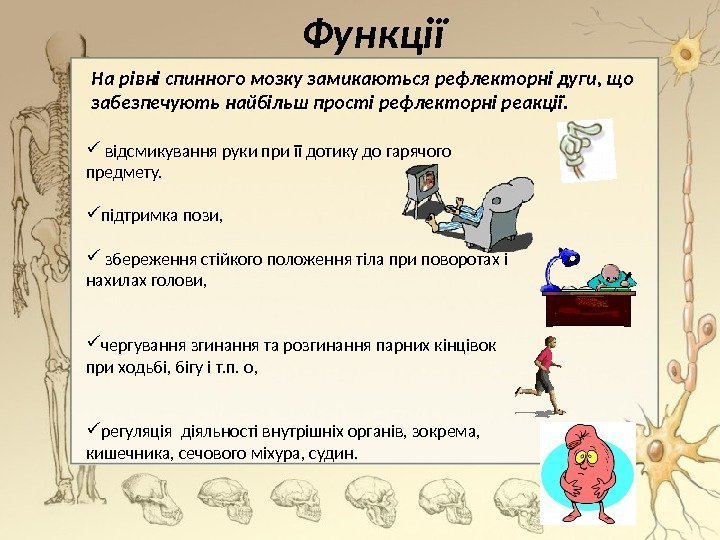 Функції

На рівні спинного мозку замикаються рефлекторні дуги, що забезпечують найбільш прості рефлекторні реакції.

✓ відсмикування руки при її дотику до гарячого предмету.

✓підтримка пози,

✓ збереження стійкого положення тіла при поворотах і нахилах голови,

✓чергування згинання та розгинання парних кінцівок при ходьбі, бігу і т.п. о,

✓регуляція діяльності внутрішніх органів, зокрема, кишечника, сечового міхура, судин.